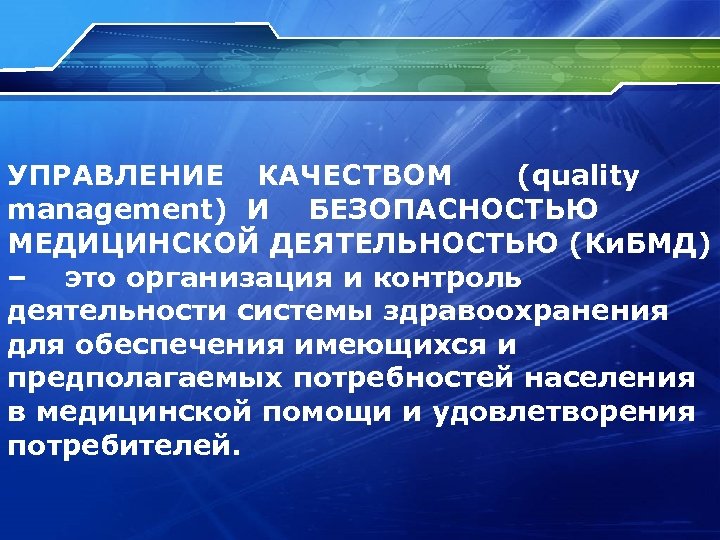 УПРАВЛЕНИЕ КАЧЕСТВОМ (quality management) И БЕЗОПАСНОСТЬЮ МЕДИЦИНСКОЙ ДЕЯТЕЛЬНОСТЬЮ (КиБМД) – это организация и контроль деятельности системы здравоохранения для обеспечения имеющихся и предполагаемых потребностей населения в медицинской помощи и удовлетворения потребителей.